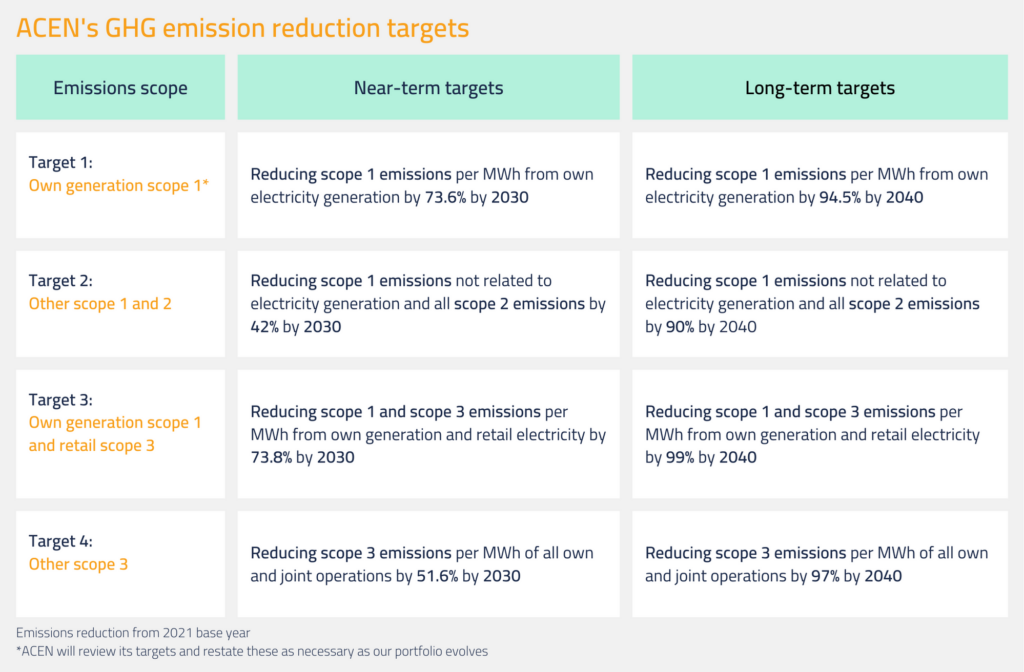 ACEN's GHG emission reduction targets

| Emissions scope | Near-term targets | Long-term targets |
|---|---|---|
| Target 1: Own generation scope 1* | Reducing scope 1 emissions per MWh from own electricity generation by 73.6% by 2030 | Reducing scope 1 emissions per MWh from own electricity generation by 94.5% by 2040 |
| Target 2: Other scope 1 and 2 | Reducing scope 1 emissions not related to electricity generation and all scope 2 emissions by 42% by 2030 | Reducing scope 1 emissions not related to electricity generation and all scope 2 emissions by 90% by 2040 |
| Target 3: Own generation scope 1 and retail scope 3 | Reducing scope 1 and scope 3 emissions per MWh from own generation and retail electricity by 73.8% by 2030 | Reducing scope 1 and scope 3 emissions per MWh from own generation and retail electricity by 99% by 2040 |
| Target 4: Other scope 3 | Reducing scope 3 emissions per MWh of all own and joint operations by 51.6% by 2030 | Reducing scope 3 emissions per MWh of all own and joint operations by 97% by 2040 |

Emissions reduction from 2021 base year
*ACEN will review its targets and restate these as necessary as our portfolio evolves